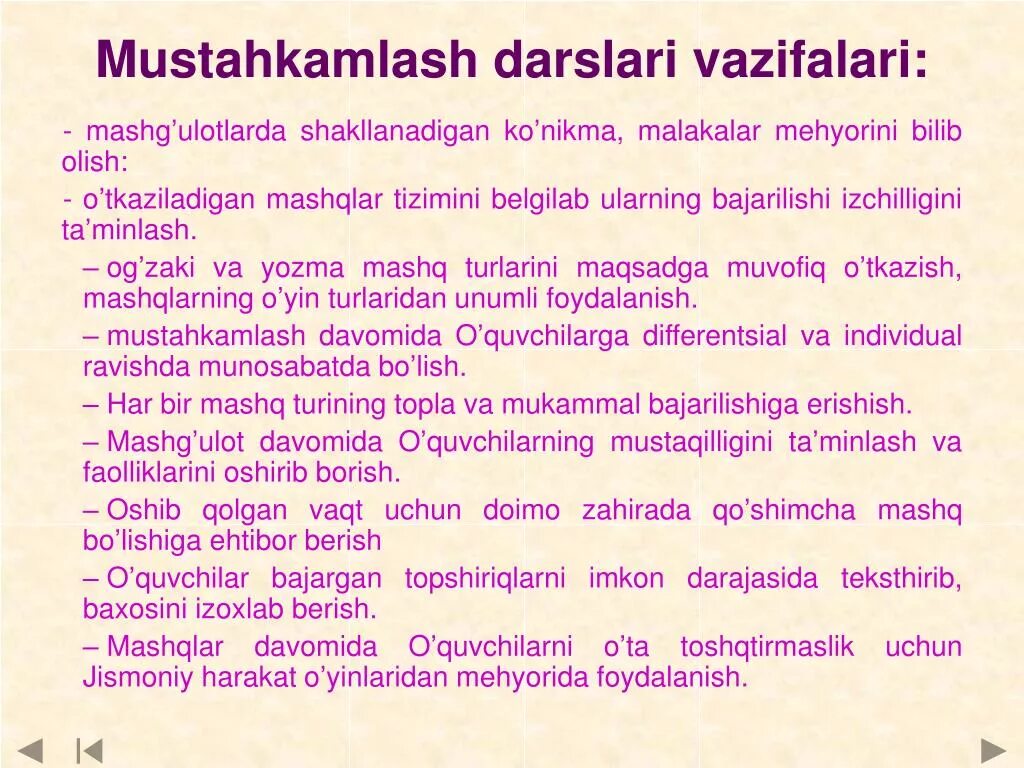 Mustahkamlash darslari vazifalari:

- mashg’ulotlarda shakllanadigan ko’nikma, malakalar mehyorini bilib olish:

- o’tkaziladigan mashqlar tizimini belgilab ularning bajarilishi izchilligini ta’minlash.

– og’zaki va yozma mashq turlarini maqsadga muvofiq o’tkazish, mashqlarning o’yin turlaridan unumli foydalanish.

– mustahkamlash davomida O’quvchilarga differentsial va individual ravishda munosabatda bo’lish.

– Har bir mashq turining topla va mukammal bajarilishiga erishish.

– Mashg’ulot davomida O’quvchilarning mustaqilligini ta’minlash va faolliklarini oshirib borish.

– Oshib qolgan vaqt uchun doimo zahirada qo’shimcha mashq bo’lishiga ehtibor berish

– O’quvchilar bajargan topshiriqlarni imkon darajasida teksthirib, baxosini izoxlab berish.

– Mashqlar davomida O’quvchilarni o’ta toshqtirmaslik uchun Jismoniy harakat o’yinlaridan mehyorida foydalanish.